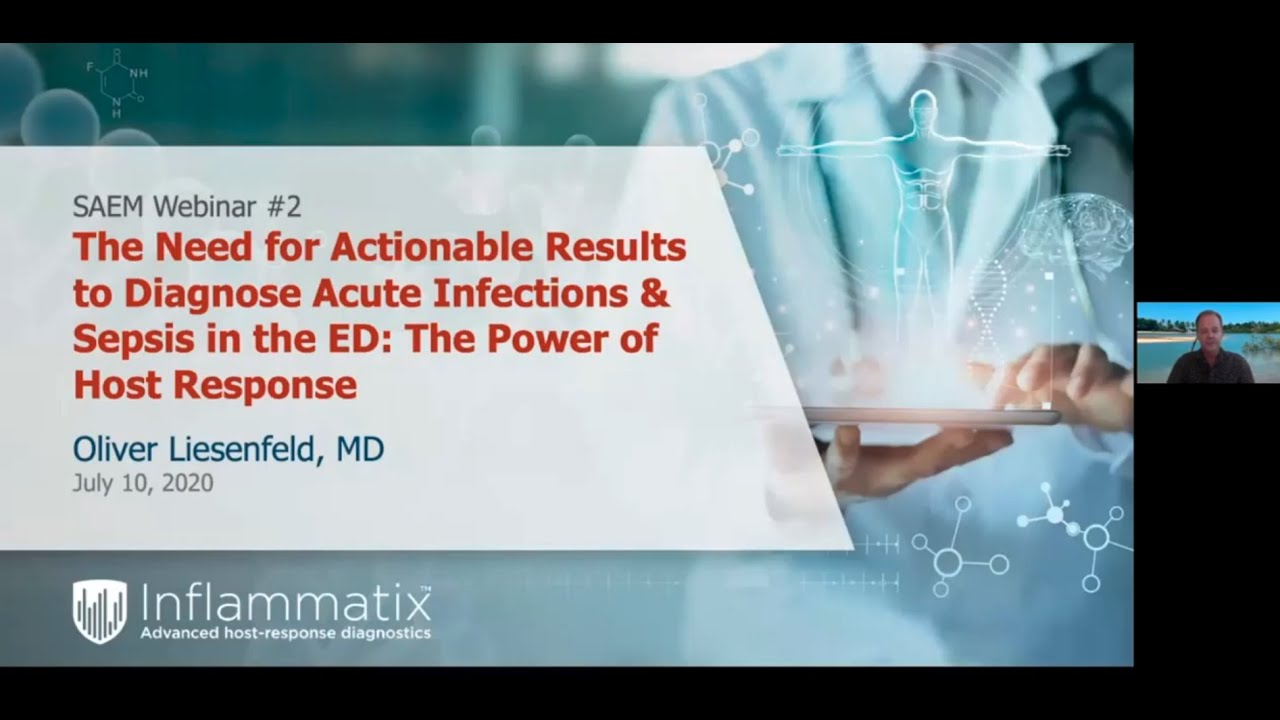 SAEM Webinar #2

The Need for Actionable Results to Diagnose Acute Infections & Sepsis in the ED: The Power of Host Response

Oliver Liesenfeld, MD
July 10, 2020

Inflammatix™
Advanced host-response diagnostics